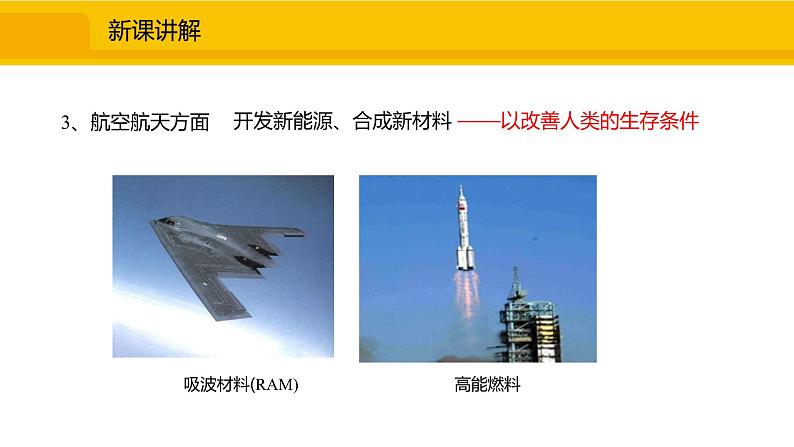 新课讲解

3、航空航天方面　开发新能源、合成新材料 ——以改善人类的生存条件

吸波材料(RAM)

高能燃料